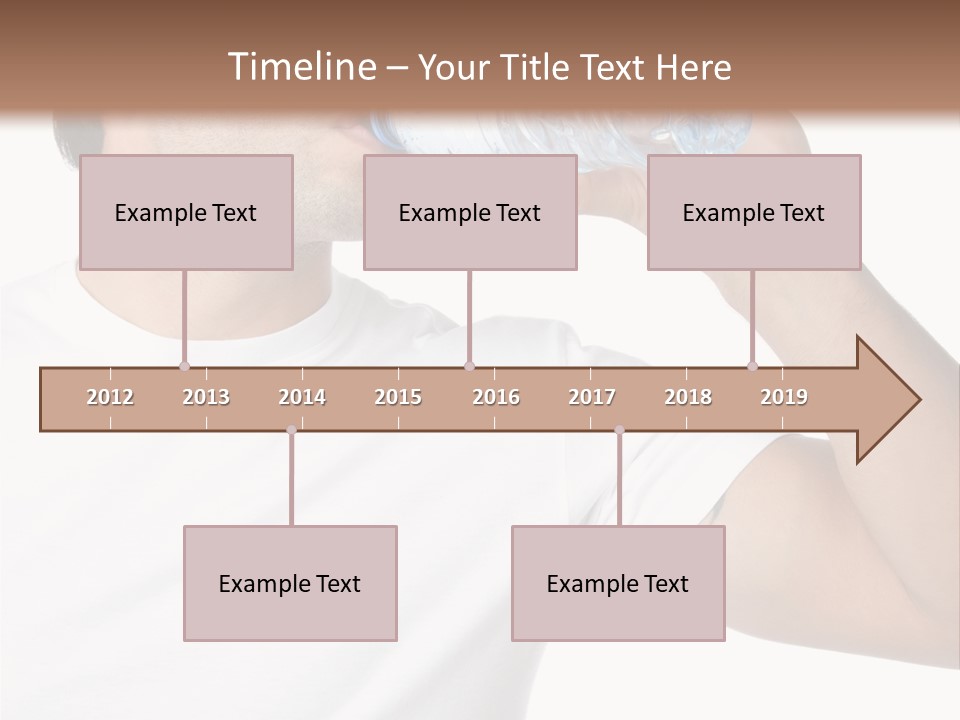 Timeline – Your Title Text Here

Example Text

Example Text

Example Text

2012 2013 2014 2015 2016 2017 2018 2019

Example Text

Example Text